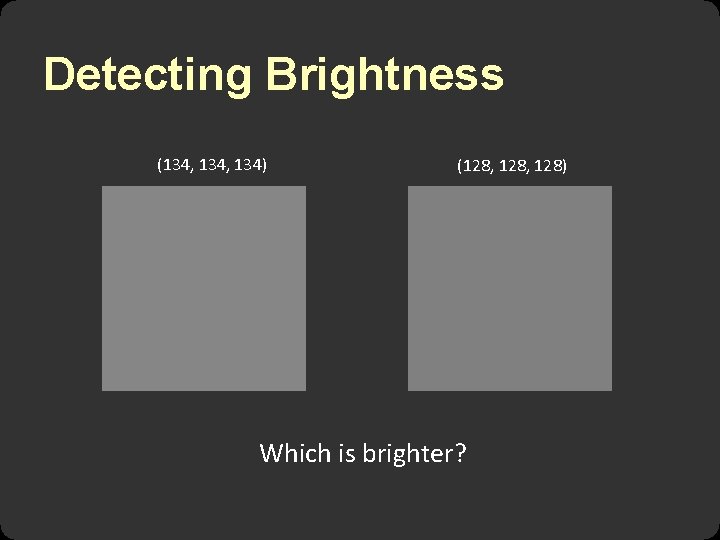 Detecting Brightness

(134, 134, 134)

(128, 128, 128)

Which is brighter?